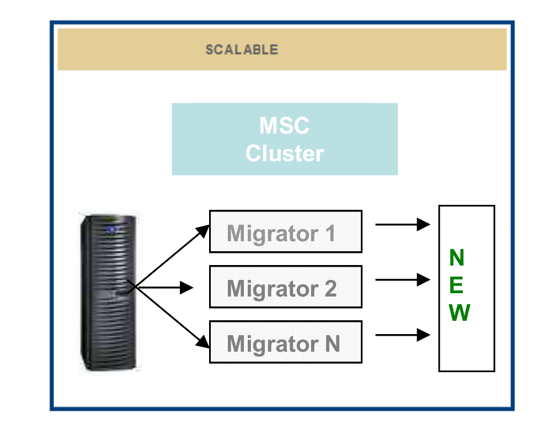 SCALABLE

MSC
Cluster

Migrator 1

Migrator 2

Migrator N

N
E
W